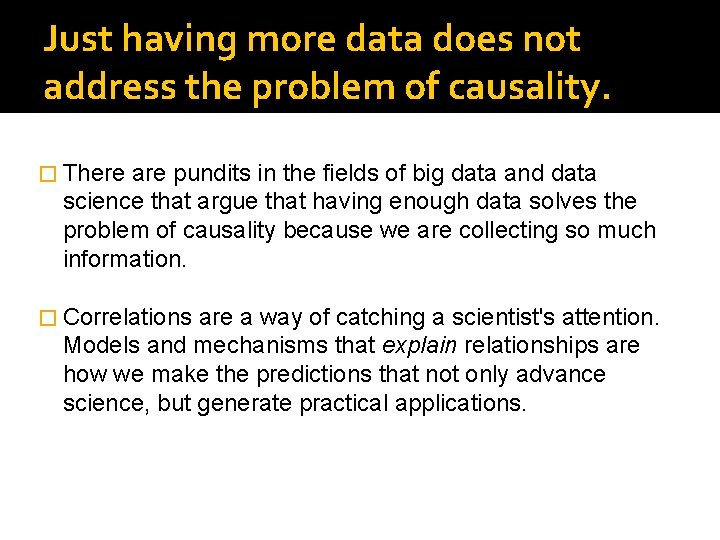 Just having more data does not address the problem of causality.

□ There are pundits in the fields of big data and data science that argue that having enough data solves the problem of causality because we are collecting so much information.

□ Correlations are a way of catching a scientist's attention. Models and mechanisms that explain relationships are how we make the predictions that not only advance science, but generate practical applications.